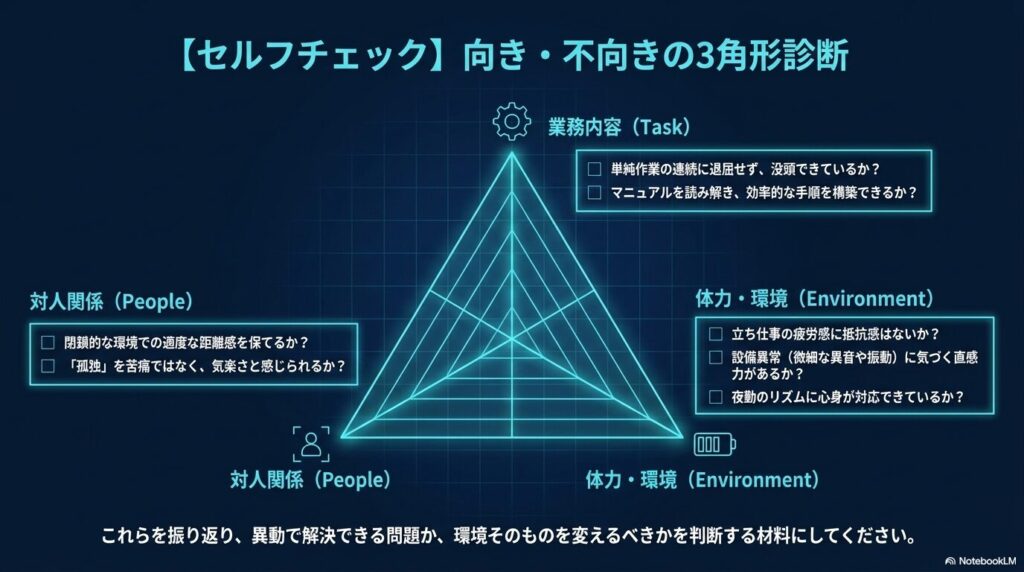 【セルフチェック】向き・不向きの3角形診断

業務内容（Task）

☐ 単純作業の連続に退屈せず、没頭できているか？
☐ マニュアルを読み解き、効率的な手順を構築できるか？

対人関係（People）

☐ 閉鎖的な環境での適度な距離感を保てるか？
☐ 「孤独」を苦痛ではなく、気楽さと感じられるか？

体力・環境（Environment）

☐ 立ち仕事の疲労感に抵抗感はないか？
☐ 設備異常（微細な異音や振動）に気づく直感力があるか？
☐ 夜勤のリズムに心身が対応できているか？

対人関係（People）

体力・環境（Environment）

これらを振り返り、異動で解決できる問題か、環境そのものを変えるべきかを判断する材料にしてください。

NotebookLM